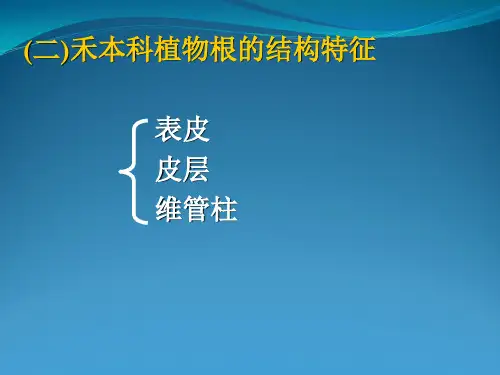 (二)禾本科植物根的结构特征

表皮
皮层
维管柱